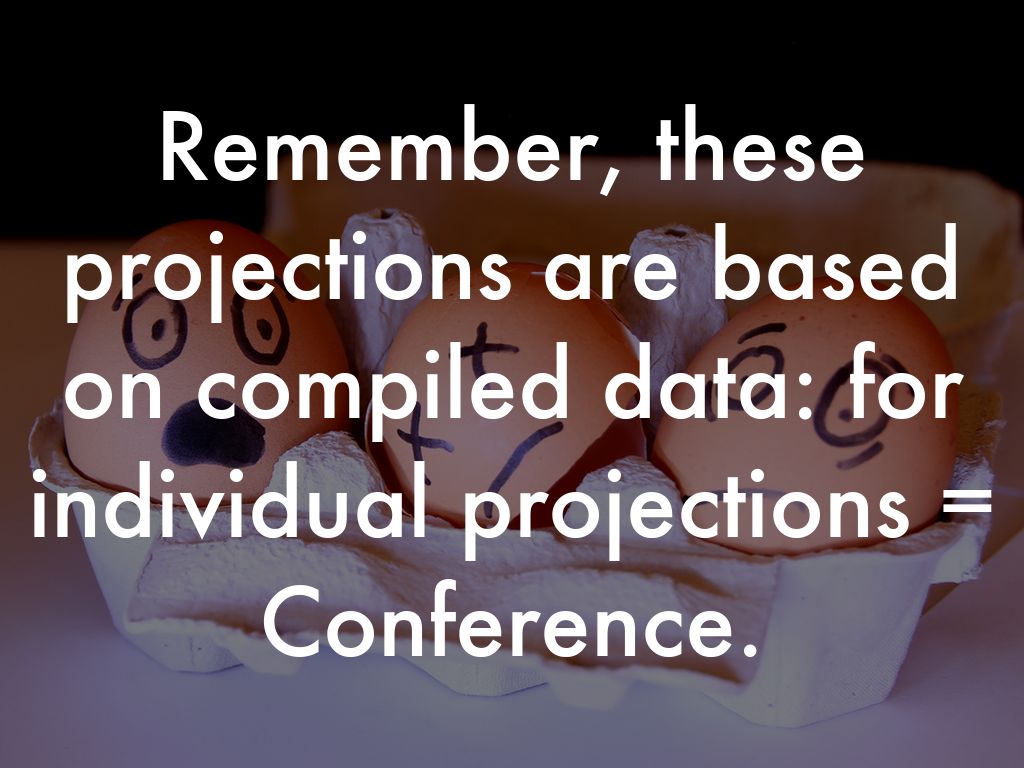 Remember, these projections are based on compiled data: for individual projections = Conference.